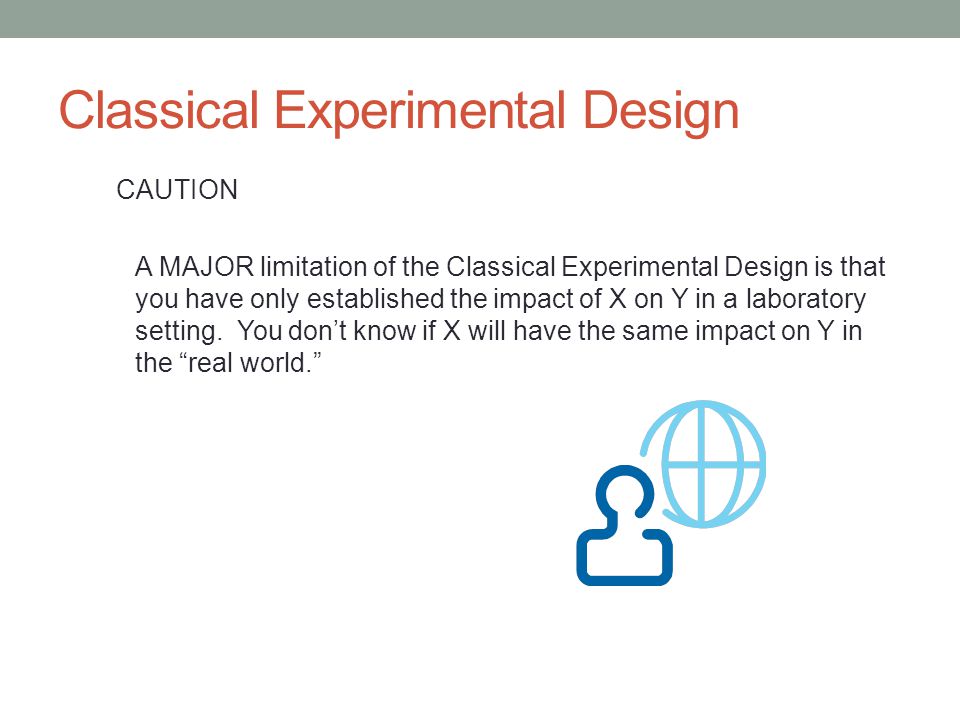 Classical Experimental Design

CAUTION

A MAJOR limitation of the Classical Experimental Design is that you have only established the impact of X on Y in a laboratory setting.  You don’t know if X will have the same impact on Y in the “real world.”